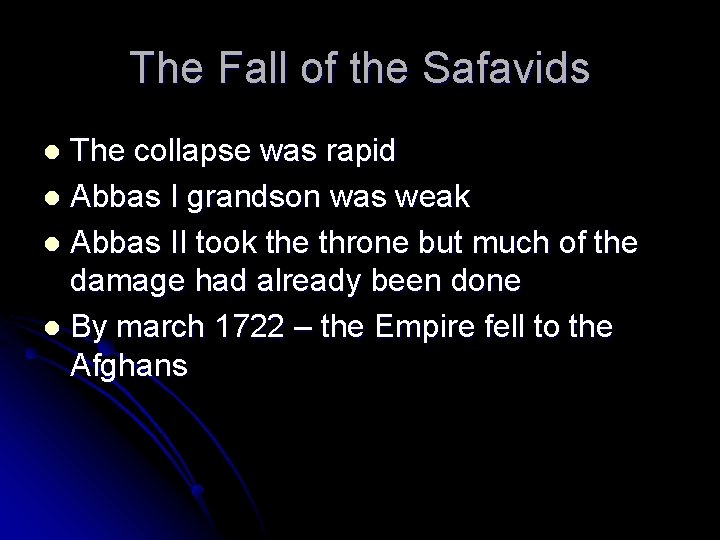 The Fall of the Safavids

- The collapse was rapid
- Abbas I grandson was weak
- Abbas II took the throne but much of the damage had already been done
- By march 1722 – the Empire fell to the Afghans